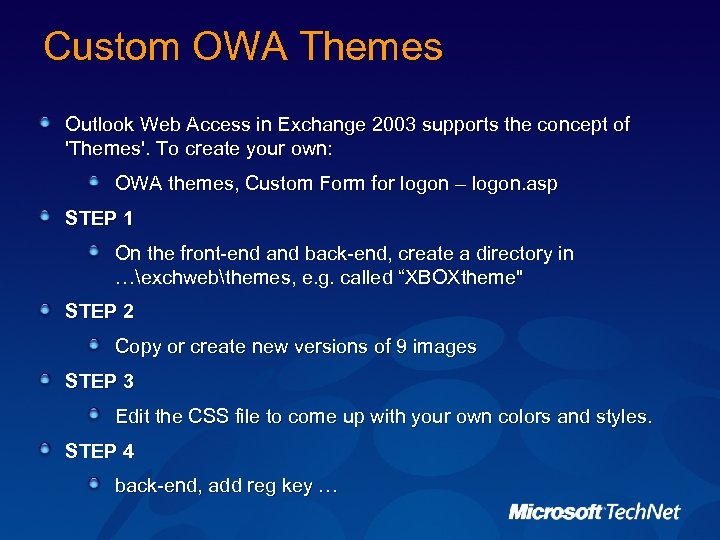 Custom OWA Themes

Outlook Web Access in Exchange 2003 supports the concept of 'Themes'. To create your own:

OWA themes, Custom Form for logon – logon.asp

STEP 1

On the front-end and back-end, create a directory in …\exchweb\themes, e.g. called “XBOXtheme"

STEP 2

Copy or create new versions of 9 images

STEP 3

Edit the CSS file to come up with your own colors and styles.

STEP 4

back-end, add reg key …

Microsoft TechNet